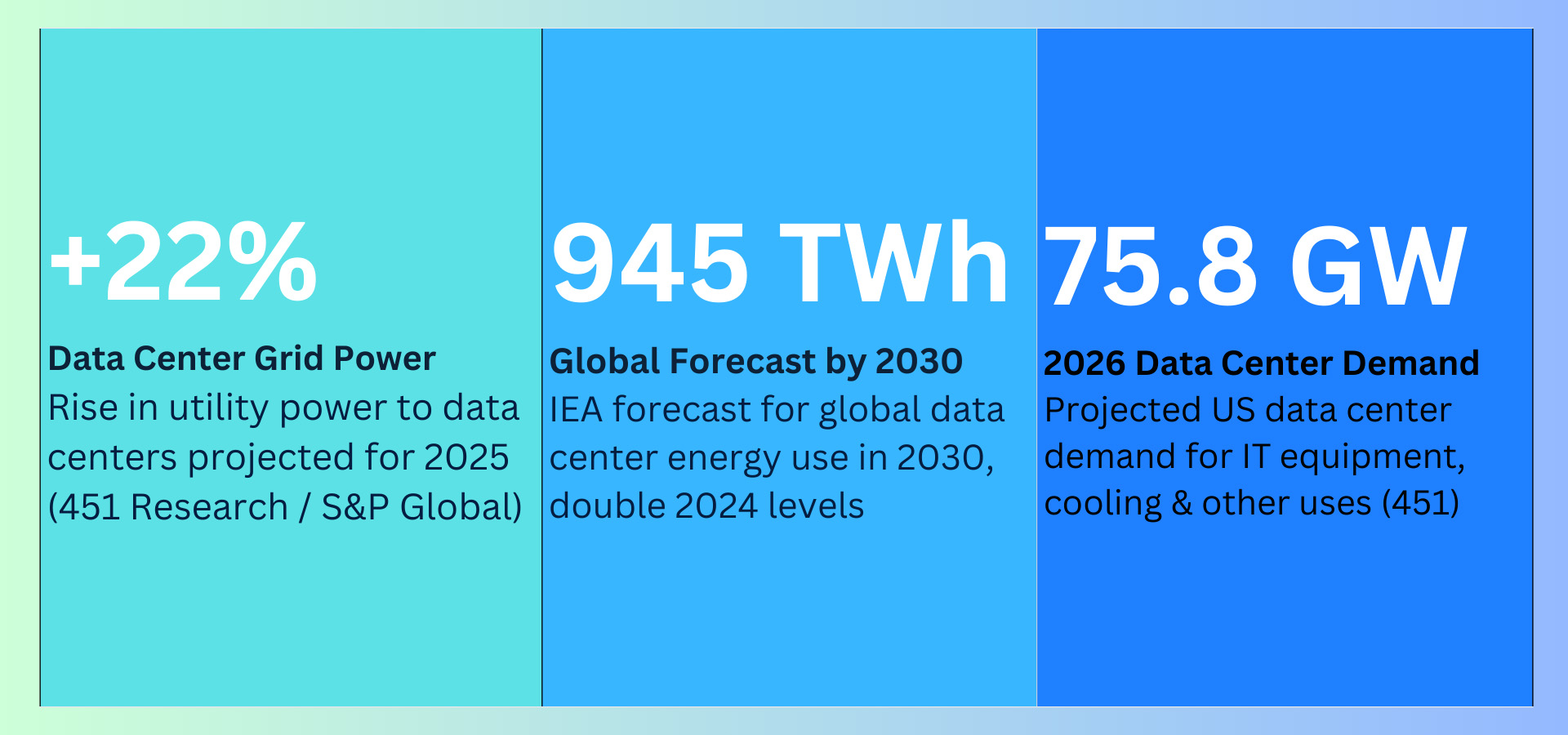 +22%

Data Center Grid Power
Rise in utility power to data centers projected for 2025 (451 Research / S&P Global)

945 TWh

Global Forecast by 2030
IEA forecast for global data center energy use in 2030, double 2024 levels

75.8 GW

2026 Data Center Demand
Projected US data center demand for IT equipment, cooling & other uses (451)